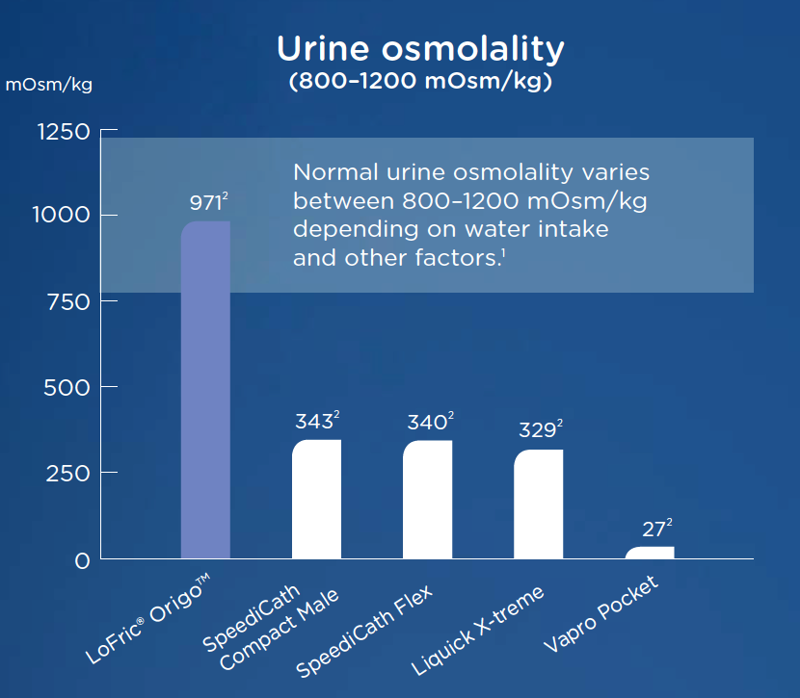 Urine osmolality
(800–1200 mOsm/kg)

mOsm/kg

1250
1000
750
500
250
0

Normal urine osmolality varies between 800–1200 mOsm/kg depending on water intake and other factors.$^1$

971$^2$
343$^2$
340$^2$
329$^2$
27$^2$

LoFric® Origo™
SpeediCath Compact Male
SpeediCath Flex
Liquick X-treme
Vapro Pocket